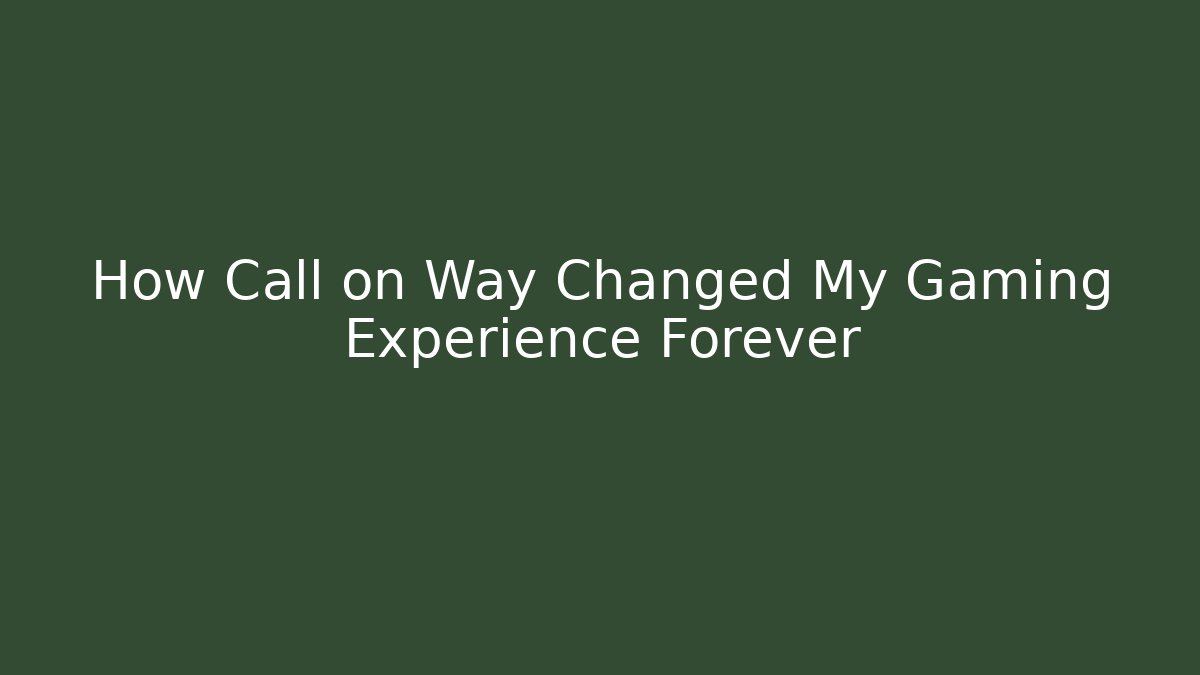 How Call on Way Changed My Gaming Experience Forever